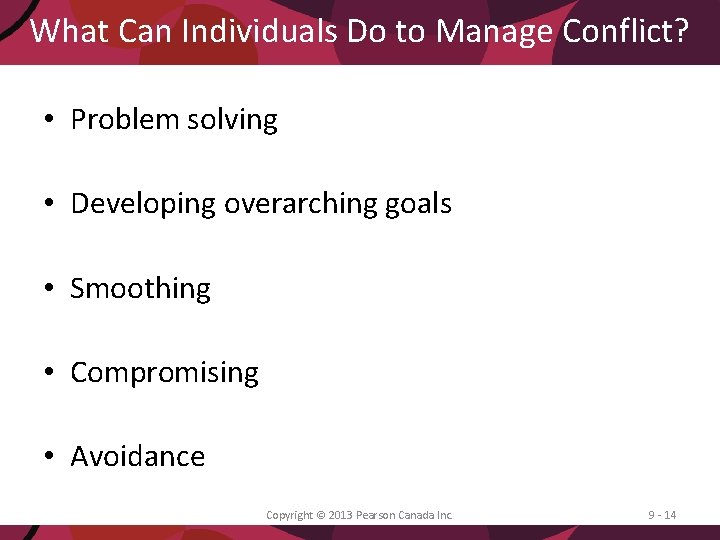 What Can Individuals Do to Manage Conflict?

• Problem solving

• Developing overarching goals

• Smoothing

• Compromising

• Avoidance

Copyright © 2013 Pearson Canada Inc.

9 - 14